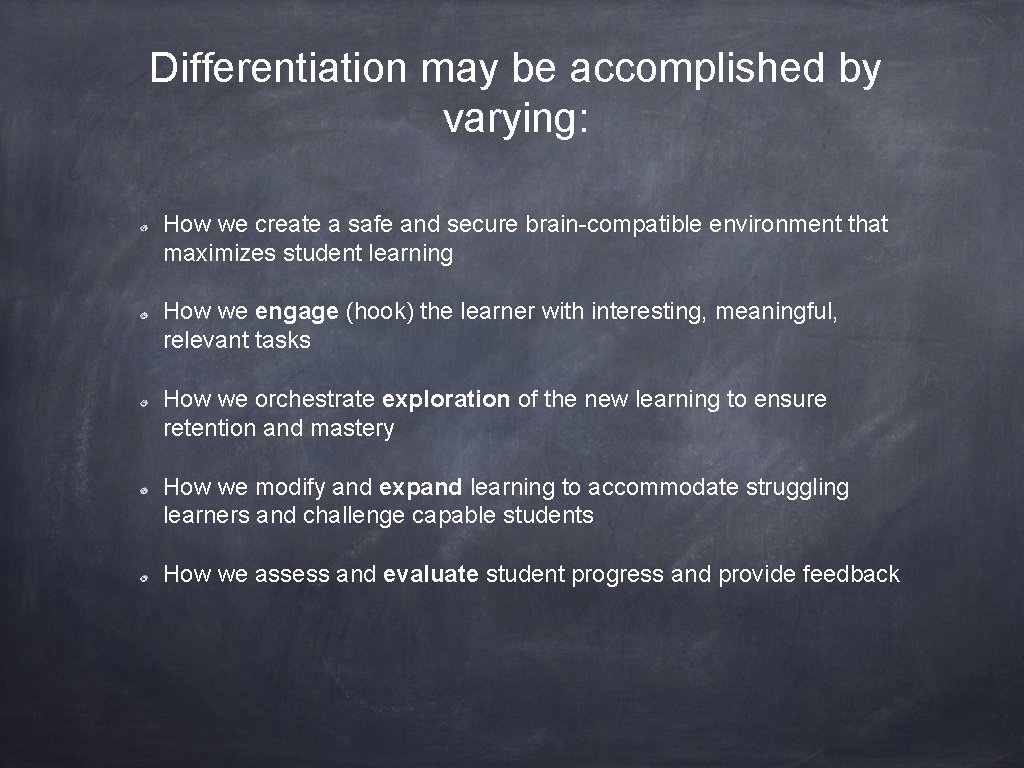 Differentiation may be accomplished by varying:

How we create a safe and secure brain-compatible environment that maximizes student learning

How we engage (hook) the learner with interesting, meaningful, relevant tasks

How we orchestrate exploration of the new learning to ensure retention and mastery

How we modify and expand learning to accommodate struggling learners and challenge capable students

How we assess and evaluate student progress and provide feedback